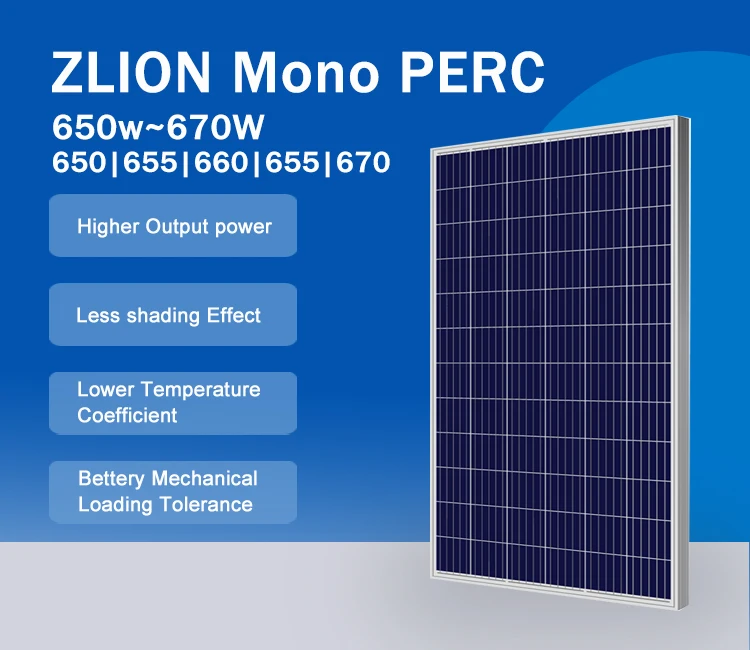 ZLION Mono PERC
650w~670W
650|655|660|655|670

Higher Output power

Less shading Effect

Lower Temperature Coefficient

Bettery Mechanical Loading Tolerance